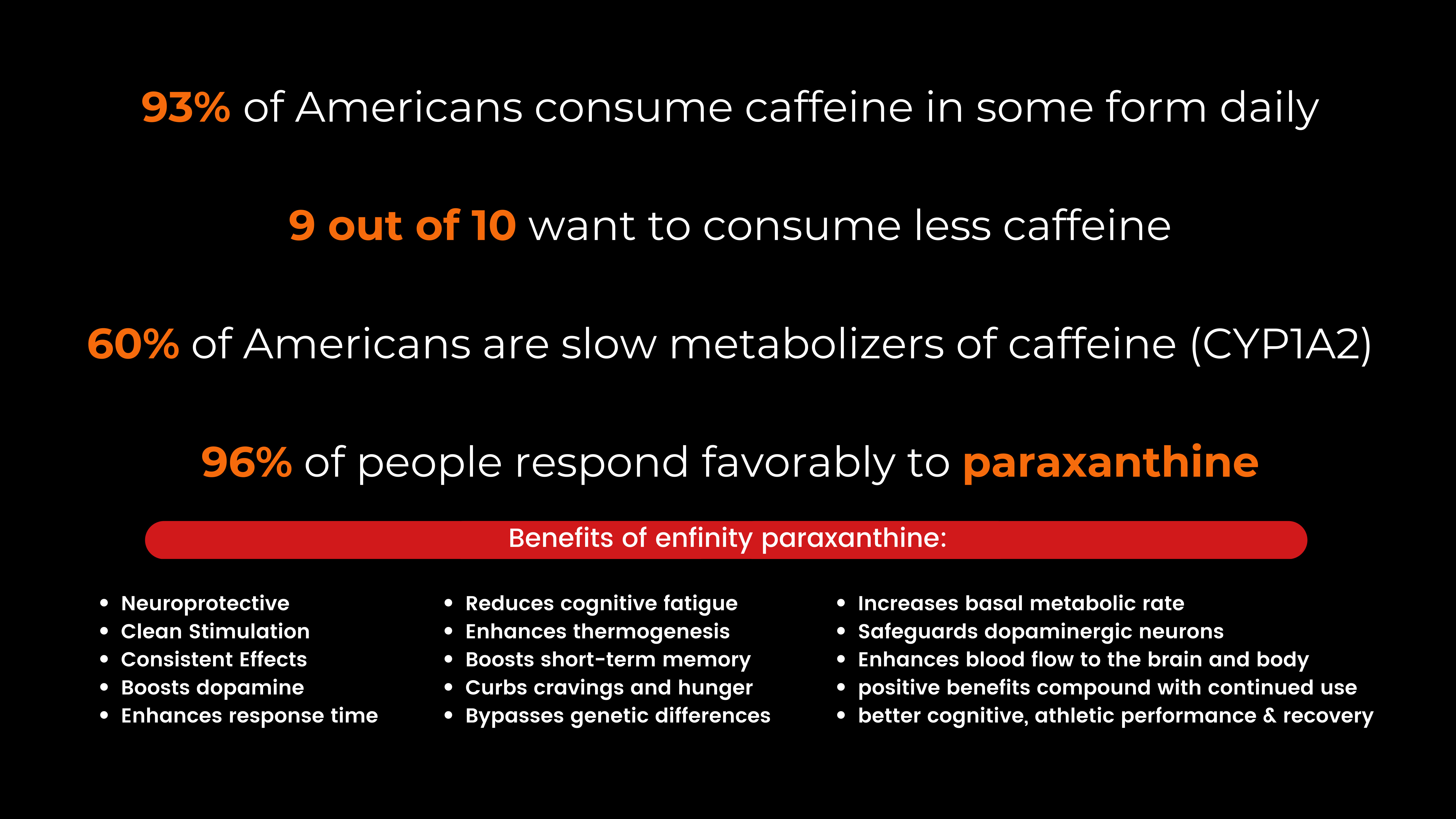 93% of Americans consume caffeine in some form daily

9 out of 10 want to consume less caffeine

60% of Americans are slow metabolizers of caffeine (CYP1A2)

96% of people respond favorably to paraxanthine

Benefits of enfinity paraxanthine:

- Neuroprotective
- Clean Stimulation
- Consistent Effects
- Boosts dopamine
- Enhances response time

- Reduces cognitive fatigue
- Enhances thermogenesis
- Boosts short-term memory
- Curbs cravings and hunger
- Bypasses genetic differences

- Increases basal metabolic rate
- Safeguards dopaminergic neurons
- Enhances blood flow to the brain and body
- positive benefits compound with continued use
- better cognitive, athletic performance & recovery